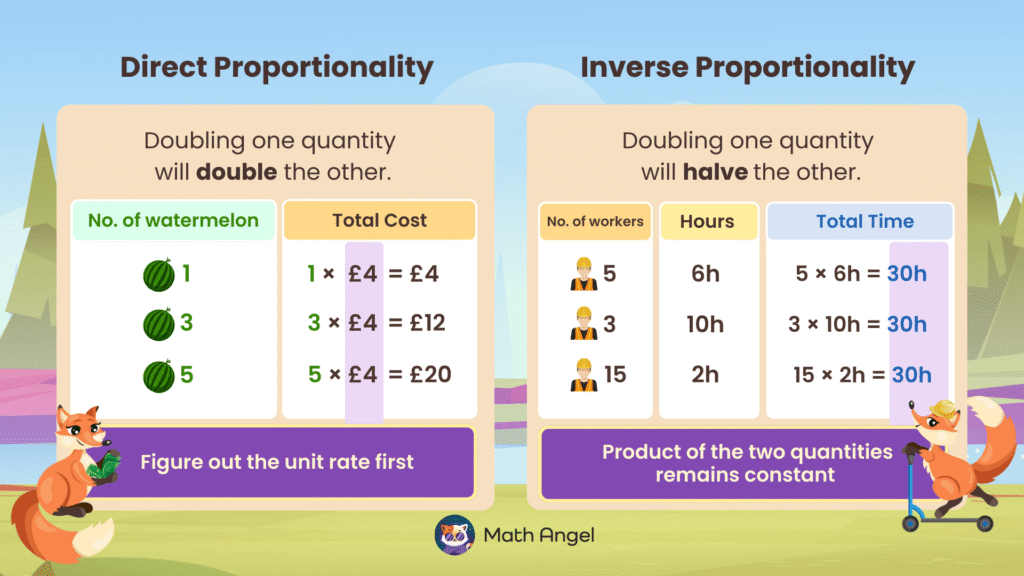 Direct Proportionality

Doubling one quantity will **double** the other.

| No. of watermelon | Total Cost |
|---|---|
| 1 | 1 × £4 = £4 |
| 3 | 3 × £4 = £12 |
| 5 | 5 × £4 = £20 |

Figure out the unit rate first

Inverse Proportionality

Doubling one quantity will **halve** the other.

| No. of workers | Hours | Total Time |
|---|---|---|
| 5 | 6h | 5 × 6h = 30h |
| 3 | 10h | 3 × 10h = 30h |
| 15 | 2h | 15 × 2h = 30h |

Product of the two quantities remains constant

Math Angel